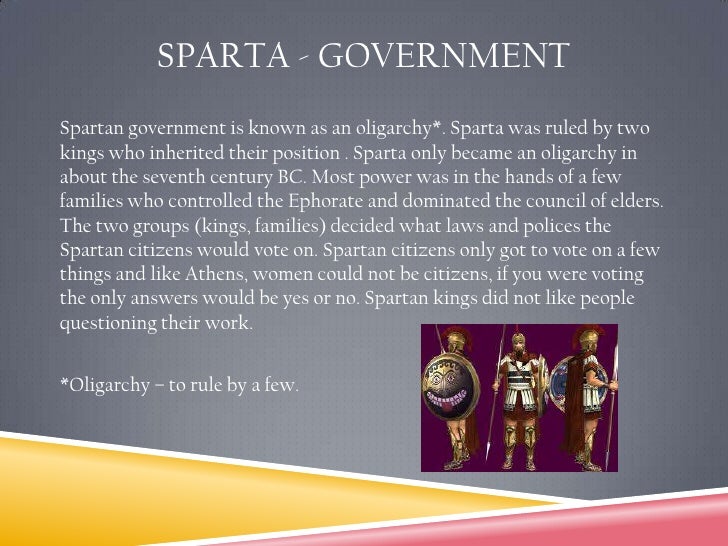 SPARTA - GOVERNMENT

Spartan government is known as an oligarchy*. Sparta was ruled by two kings who inherited their position . Sparta only became an oligarchy in about the seventh century BC. Most power was in the hands of a few families who controlled the Ephorate and dominated the council of elders. The two groups (kings, families) decided what laws and polices the Spartan citizens would vote on. Spartan citizens only got to vote on a few things and like Athens, women could not be citizens, if you were voting the only answers would be yes or no. Spartan kings did not like people questioning their work.

*Oligarchy – to rule by a few.